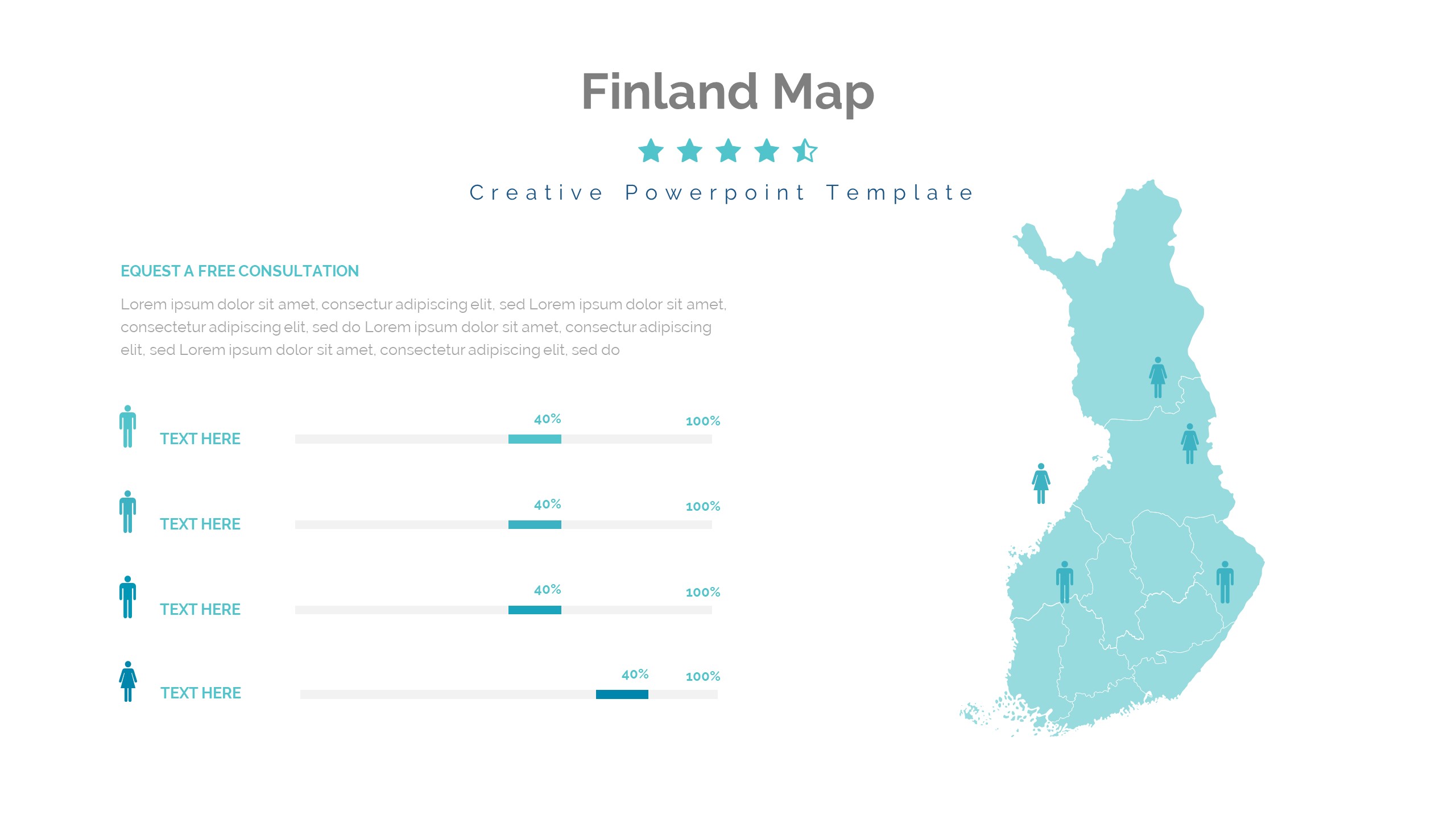 Finland Map

Creative Powerpoint Template

EQUEST A FREE CONSULTATION

Lorem ipsum dolor sit amet, consectur adipiscing elit, sed Lorem ipsum dolor sit amet, consectetur adipiscing elit, sed do Lorem ipsum dolor sit amet, consectur adipiscing elit, sed Lorem ipsum dolor sit amet, consectetur adipiscing elit, sed do

TEXT HERE 40% 100%

TEXT HERE 40% 100%

TEXT HERE 40% 100%

TEXT HERE 40% 100%